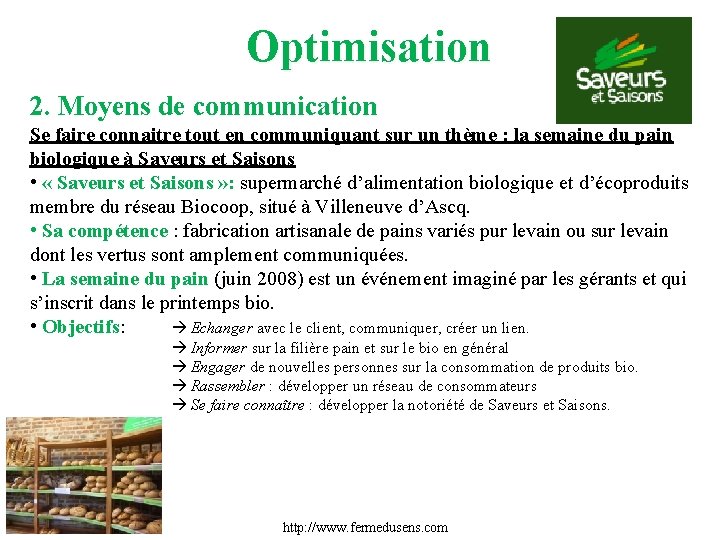 Optimisation

Saveurs et Saisons

2. Moyens de communication

Se faire connaitre tout en communiquant sur un thème : la semaine du pain biologique à Saveurs et Saisons

• « Saveurs et Saisons »: supermarché d'alimentation biologique et d'écoproduits membre du réseau Biocoop, situé à Villeneuve d'Ascq.

• Sa compétence : fabrication artisanale de pains variés pur levain ou sur levain dont les vertus sont amplement communiquées.

• La semaine du pain (juin 2008) est un événement imaginé par les gérants et qui s'inscrit dans le printemps bio.

• Objectifs: → Echanger avec le client, communiquer, créer un lien.
→ Informer sur la filière pain et sur le bio en général
→ Engager de nouvelles personnes sur la consommation de produits bio.
→ Rassembler : développer un réseau de consommateurs
→ Se faire connaître : développer la notoriété de Saveurs et Saisons.

http://www.fermedusens.com